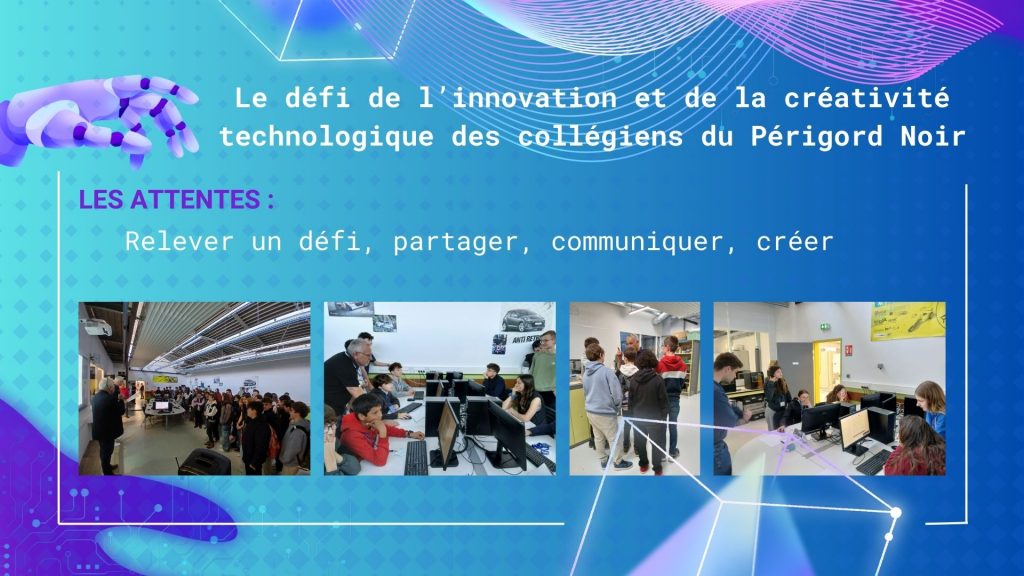 Le défi de l'innovation et de la créativité technologique des collégiens du Périgord Noir

LES ATTENTES :

Relever un défi, partager, communiquer, créer